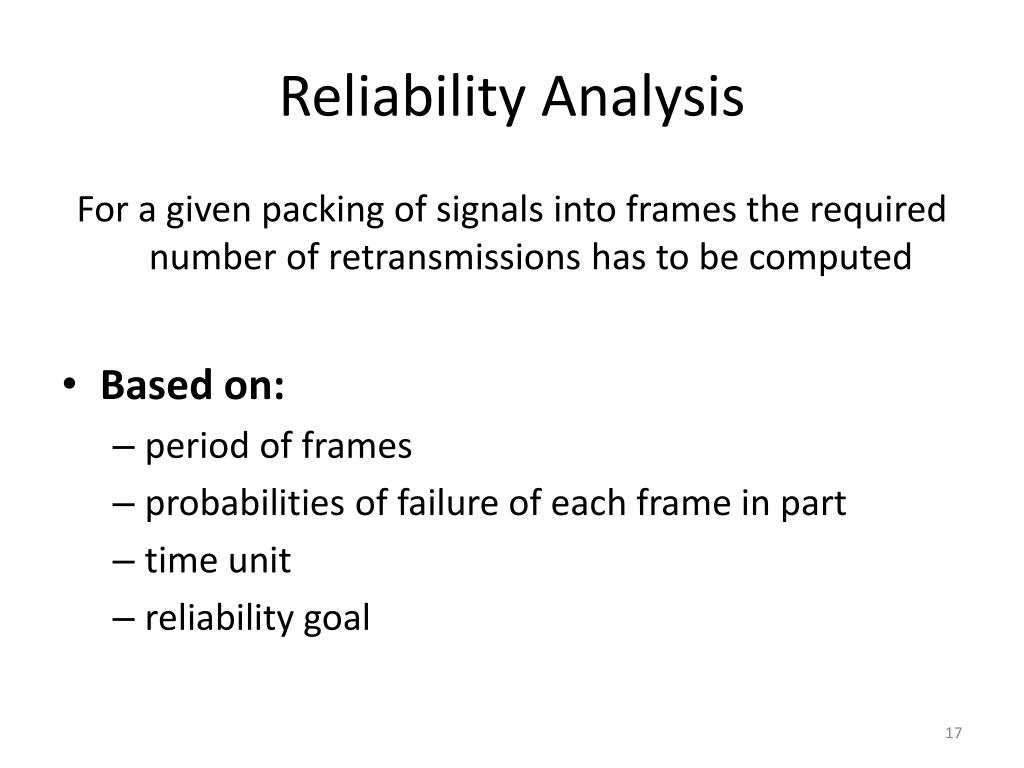 Reliability Analysis

For a given packing of signals into frames the required number of retransmissions has to be computed

• Based on:
– period of frames
– probabilities of failure of each frame in part
– time unit
– reliability goal

17